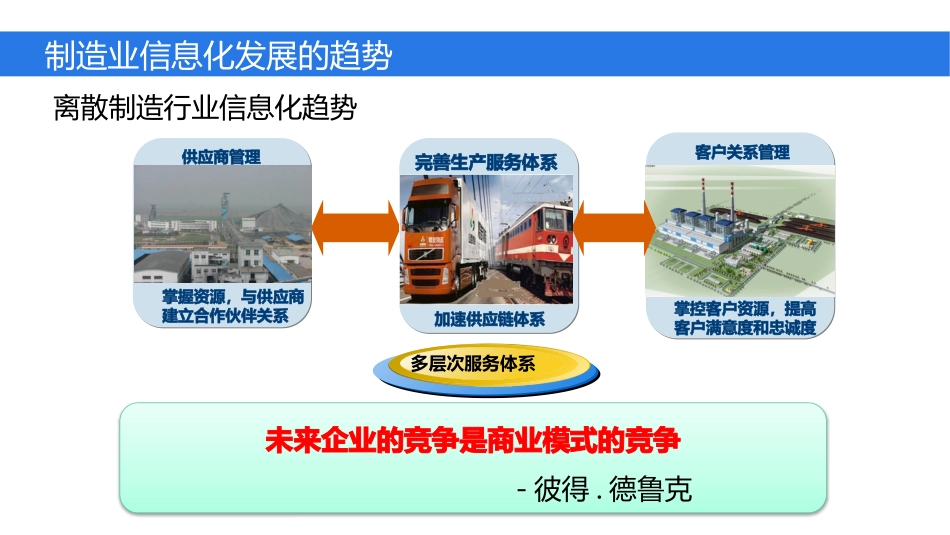 制造业信息化发展的趋势

离散制造行业信息化趋势

供应商管理

掌握资源，与供应商建立合作伙伴关系

完善生产服务体系

加速供应链体系

客户关系管理

掌控客户资源，提高客户满意度和忠诚度

多层次服务体系

未来企业的竞争是商业模式的竞争

- 彼得 . 德鲁克